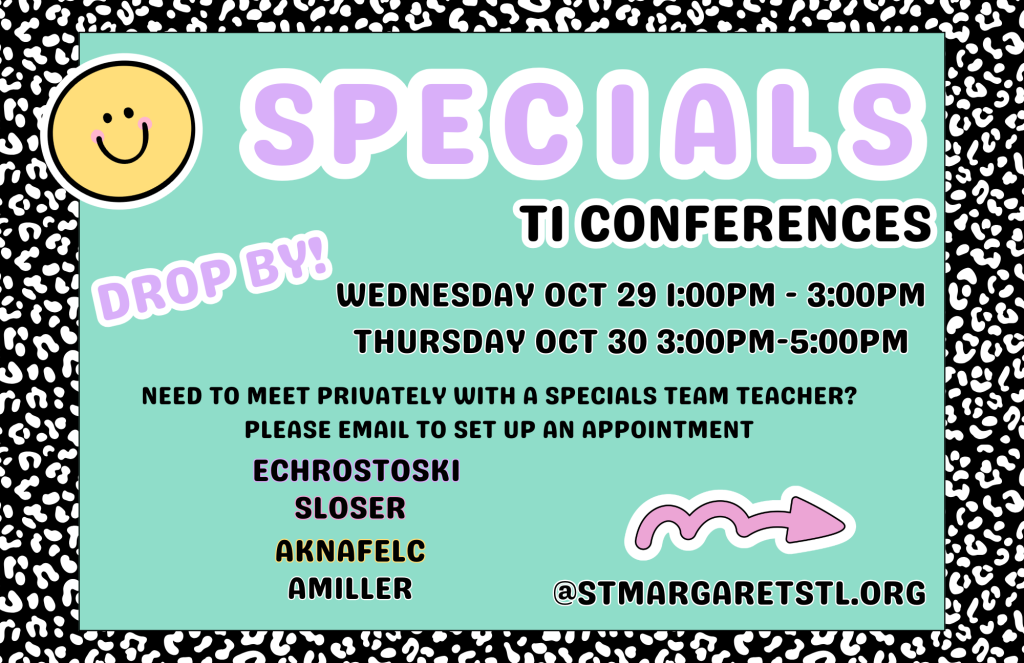 SPECIALS

TI CONFERENCES

DROP BY!

WEDNESDAY OCT 29 1:00PM - 3:00PM
THURSDAY OCT 30 3:00PM-5:00PM

NEED TO MEET PRIVATELY WITH A SPECIALS TEAM TEACHER?
PLEASE EMAIL TO SET UP AN APPOINTMENT

ECHROSTOSKI
SLOSER
AKNAFELC
AMILLER

@STMARGARETSTL.ORG